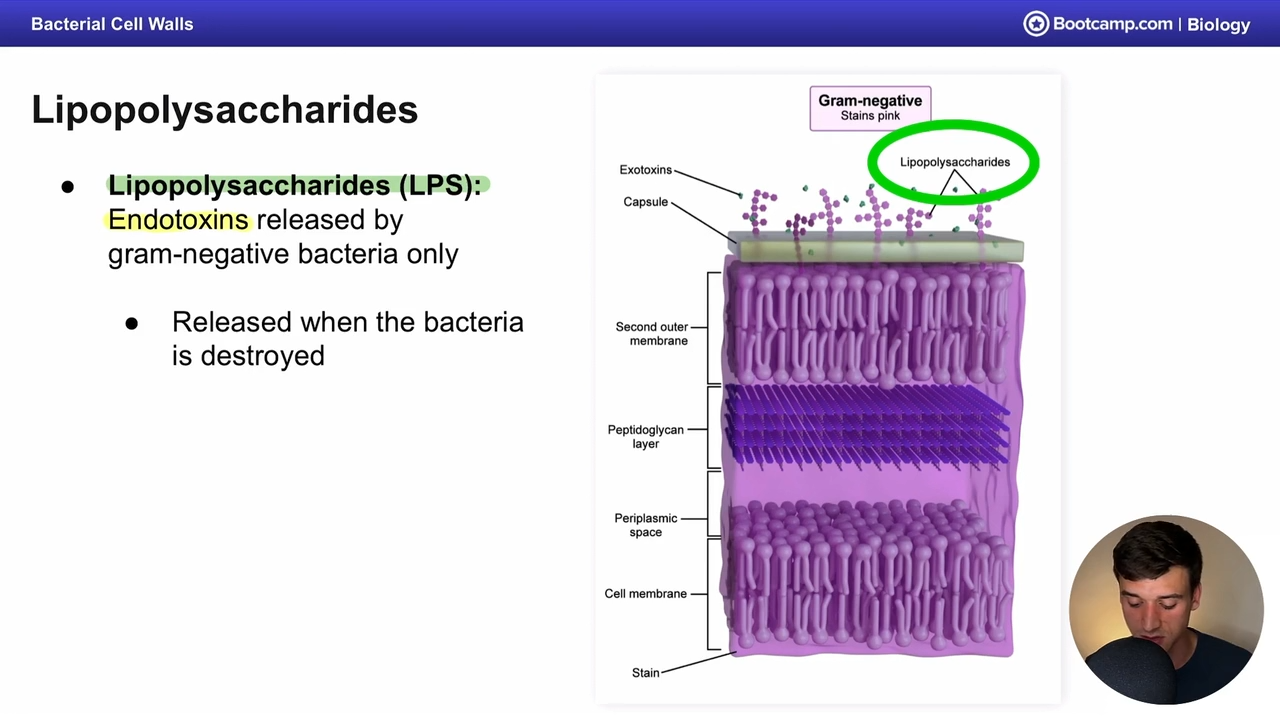 Bacterial Cell Walls

Bootcamp.com | Biology

Lipopolysaccharides

● Lipopolysaccharides (LPS): Endotoxins released by gram-negative bacteria only

● Released when the bacteria is destroyed

Gram-negative
Stains pink

Lipopolysaccharides

Exotoxins

Capsule

Second outer membrane

Peptidoglycan layer

Periplasmic space

Cell membrane

Stain